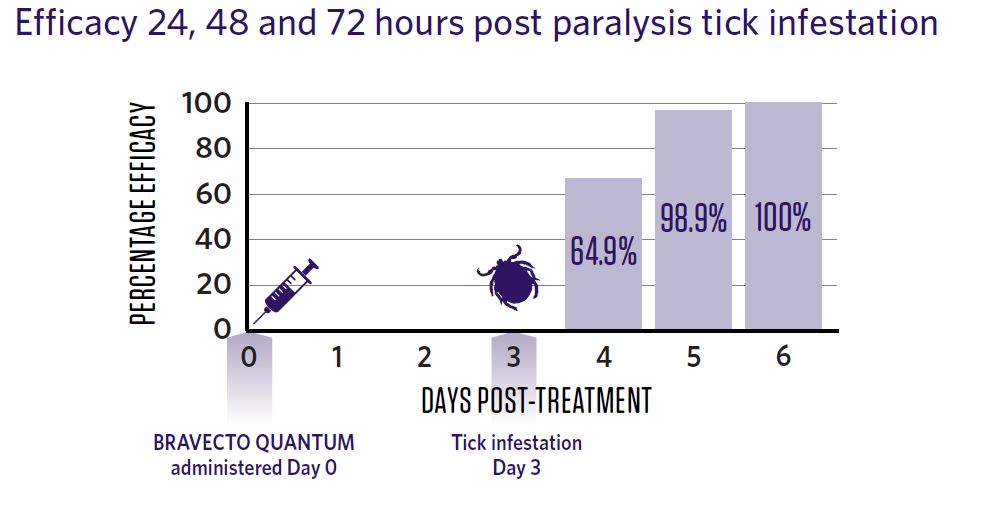 Efficacy 24, 48 and 72 hours post paralysis tick infestation

PERCENTAGE EFFICACY

100
80
60
40
20
0

64.9%
98.9%
100%

0 1 2 3 4 5 6

DAYS POST-TREATMENT

BRAVECTO QUANTUM administered Day 0

Tick infestation Day 3